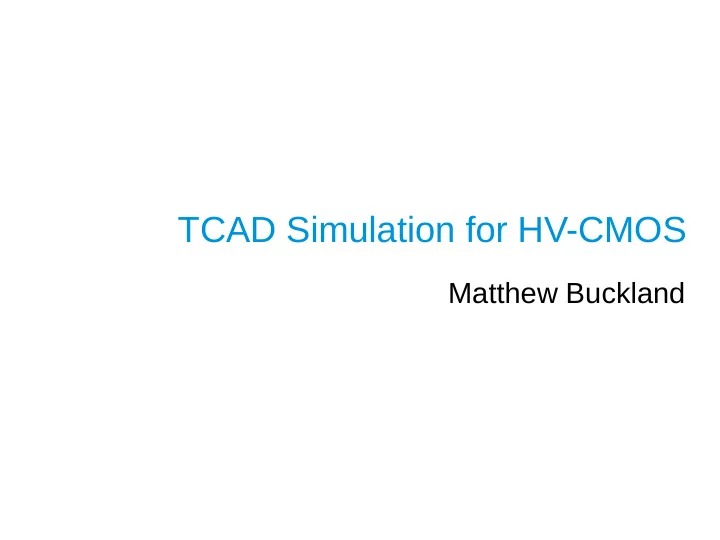 TCAD Simulation for HV-CMOS

Matthew Buckland